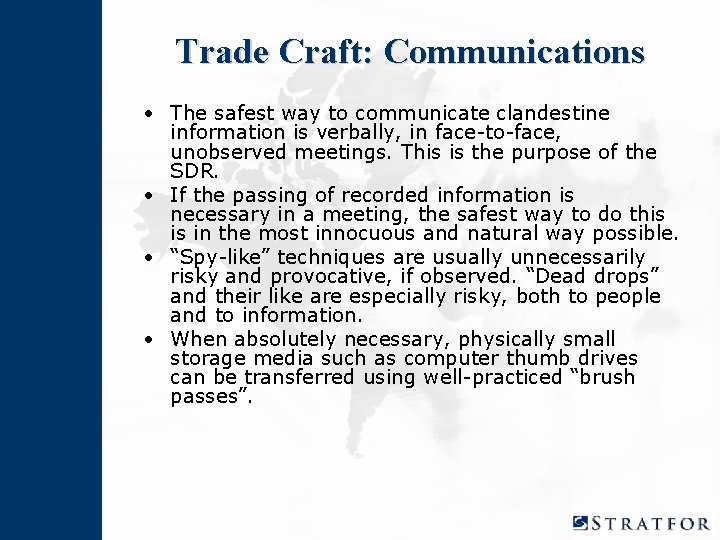 Trade Craft: Communications

• The safest way to communicate clandestine information is verbally, in face-to-face, unobserved meetings. This is the purpose of the SDR.

• If the passing of recorded information is necessary in a meeting, the safest way to do this is in the most innocuous and natural way possible.

• “Spy-like” techniques are usually unnecessarily risky and provocative, if observed. “Dead drops” and their like are especially risky, both to people and to information.

• When absolutely necessary, physically small storage media such as computer thumb drives can be transferred using well-practiced “brush passes”.

STRATFOR